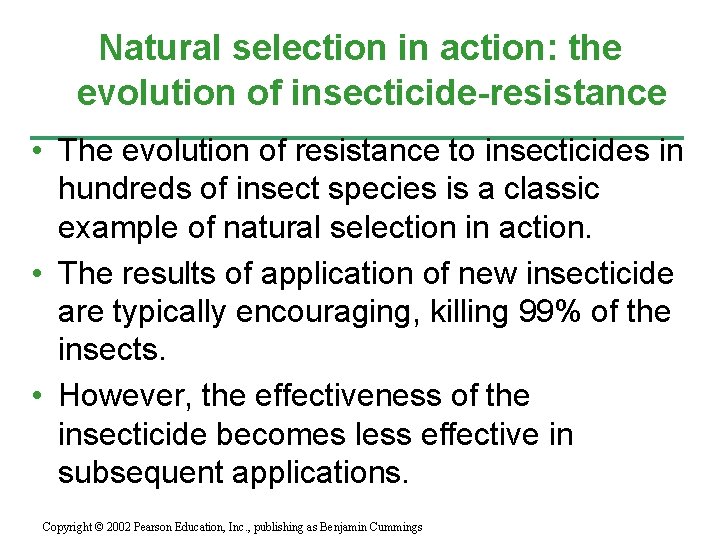 Natural selection in action: the evolution of insecticide-resistance

• The evolution of resistance to insecticides in hundreds of insect species is a classic example of natural selection in action.

• The results of application of new insecticide are typically encouraging, killing 99% of the insects.

• However, the effectiveness of the insecticide becomes less effective in subsequent applications.

Copyright © 2002 Pearson Education, Inc., publishing as Benjamin Cummings